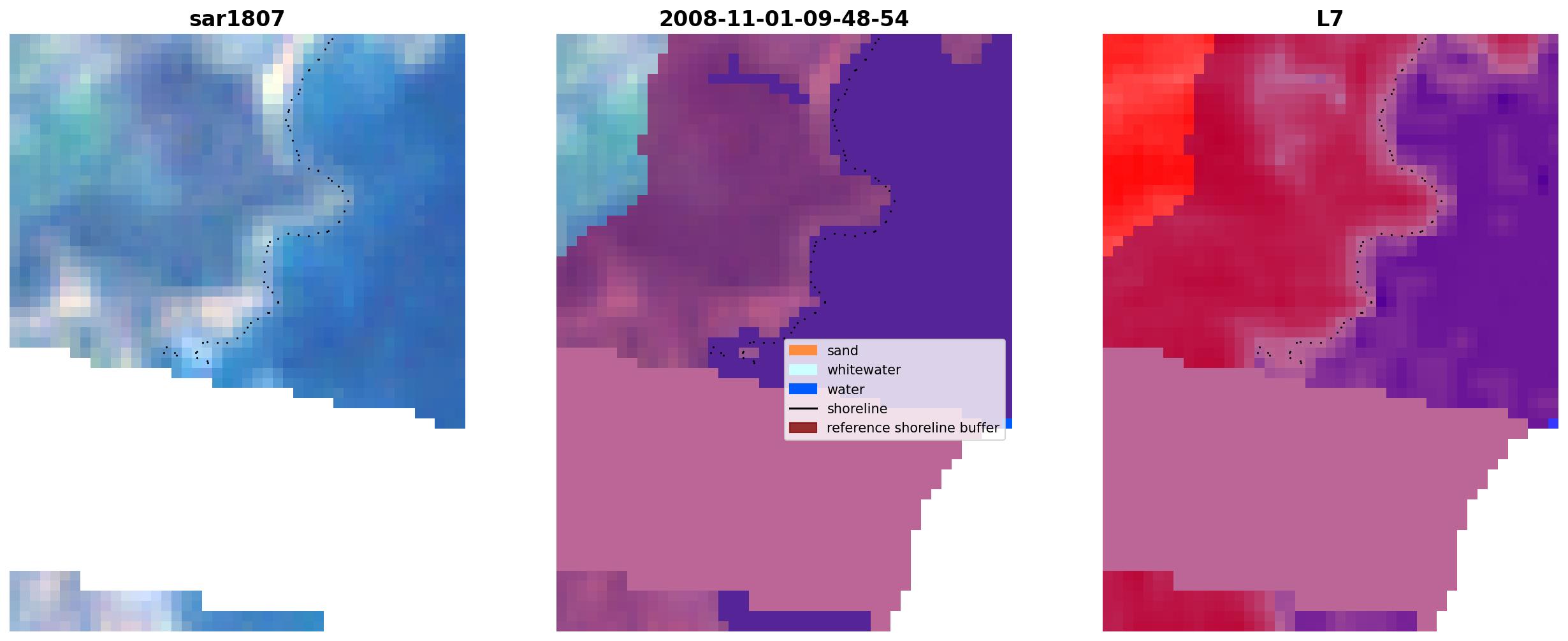 sar1807

2008-11-01-09-48-54

sand
whitewater
water
shoreline
reference shoreline buffer

L7